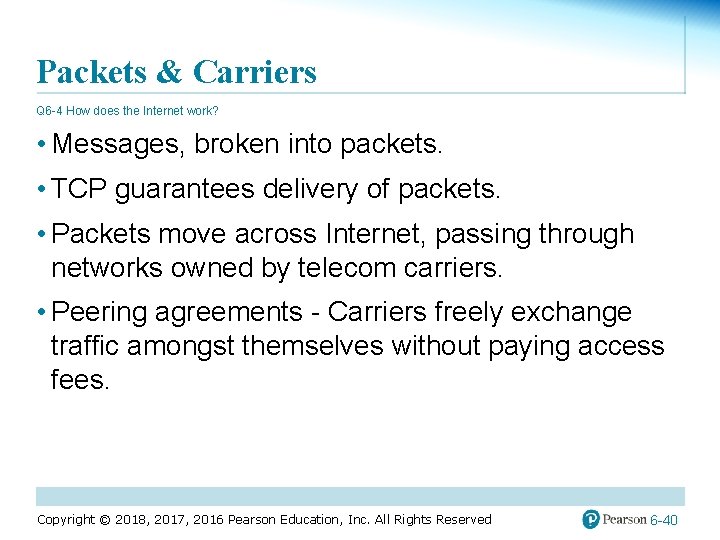 Packets & Carriers

Q6-4 How does the Internet work?

• Messages, broken into packets.

• TCP guarantees delivery of packets.

• Packets move across Internet, passing through networks owned by telecom carriers.

• Peering agreements - Carriers freely exchange traffic amongst themselves without paying access fees.

Copyright © 2018, 2017, 2016 Pearson Education, Inc. All Rights Reserved

Pearson 6-40